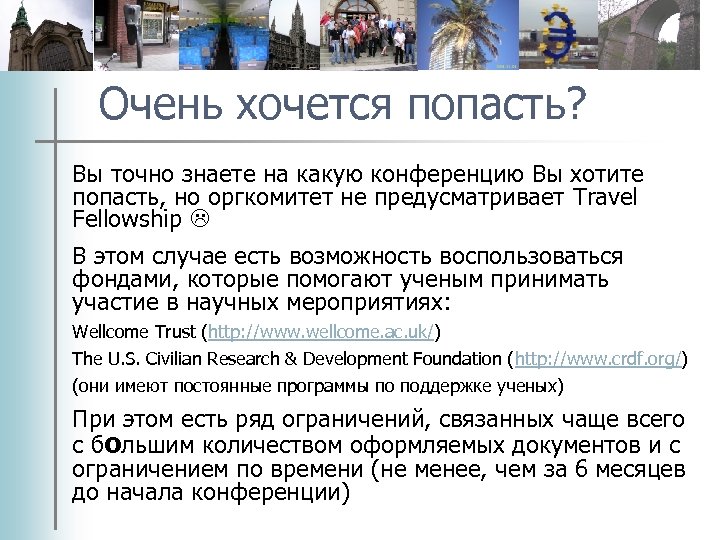 Очень хочется попасть?

Вы точно знаете на какую конференцию Вы хотите попасть, но оргкомитет не предусматривает Travel Fellowship ☹

В этом случае есть возможность воспользоваться фондами, которые помогают ученым принимать участие в научных мероприятиях:

Wellcome Trust (http://www.wellcome.ac.uk/)

The U.S. Civilian Research & Development Foundation (http://www.crdf.org/)

(они имеют постоянные программы по поддержке ученых)

При этом есть ряд ограничений, связанных чаще всего с бОльшим количеством оформляемых документов и с ограничением по времени (не менее, чем за 6 месяцев до начала конференции)